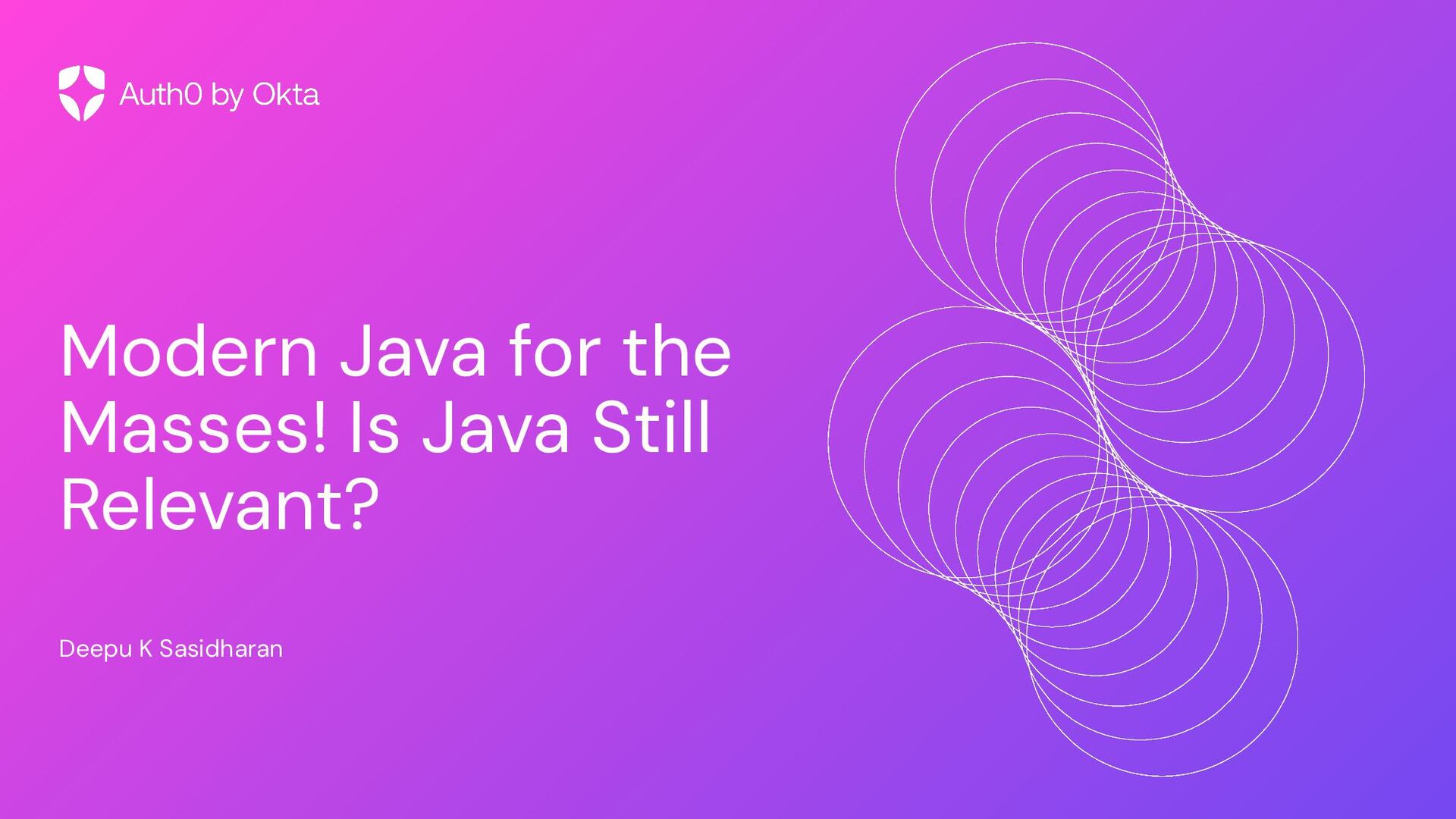 Auth0 by Okta

Modern Java for the Masses! Is Java Still Relevant?

Deepu K Sasidharan